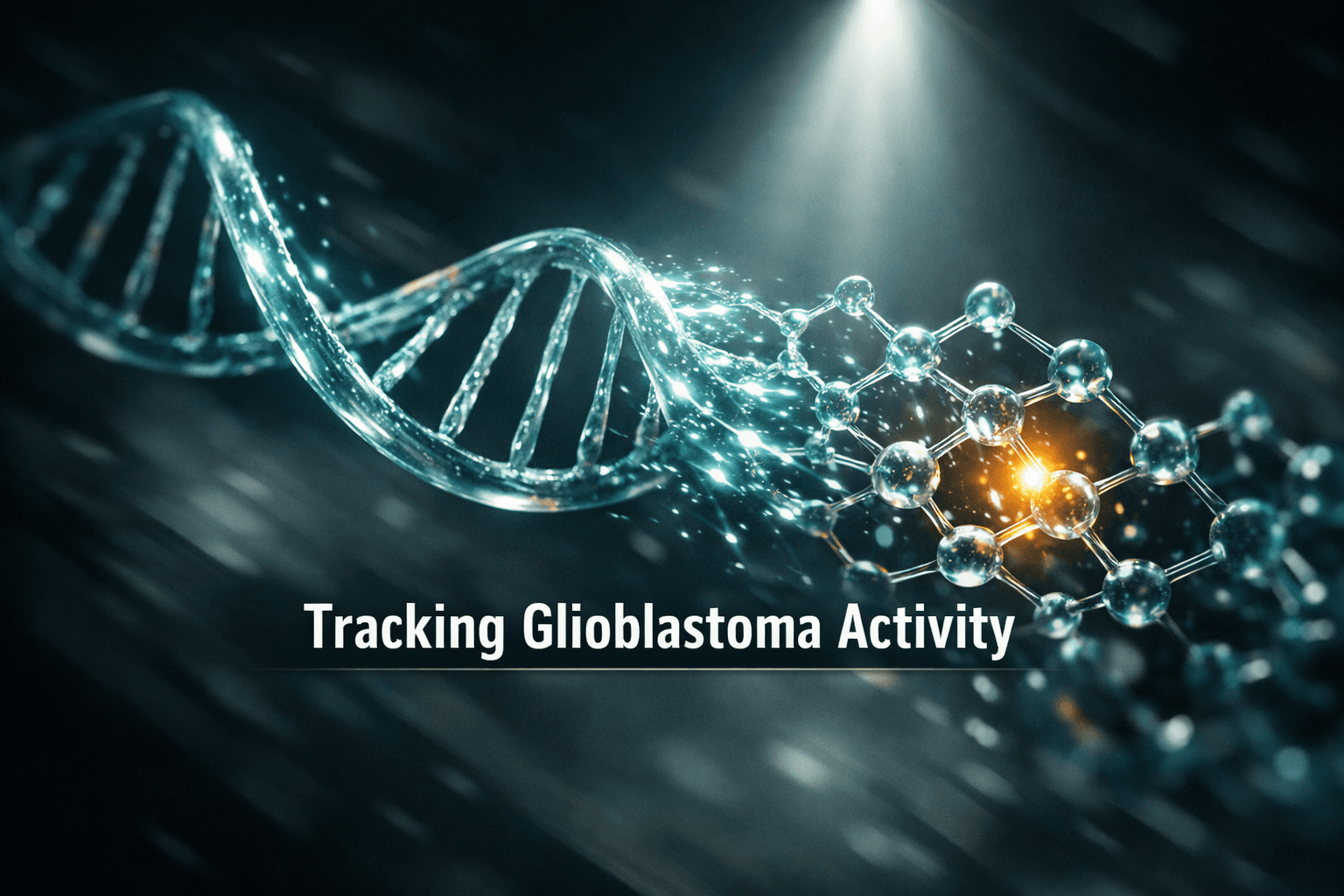 Tracking Glioblastoma Activity